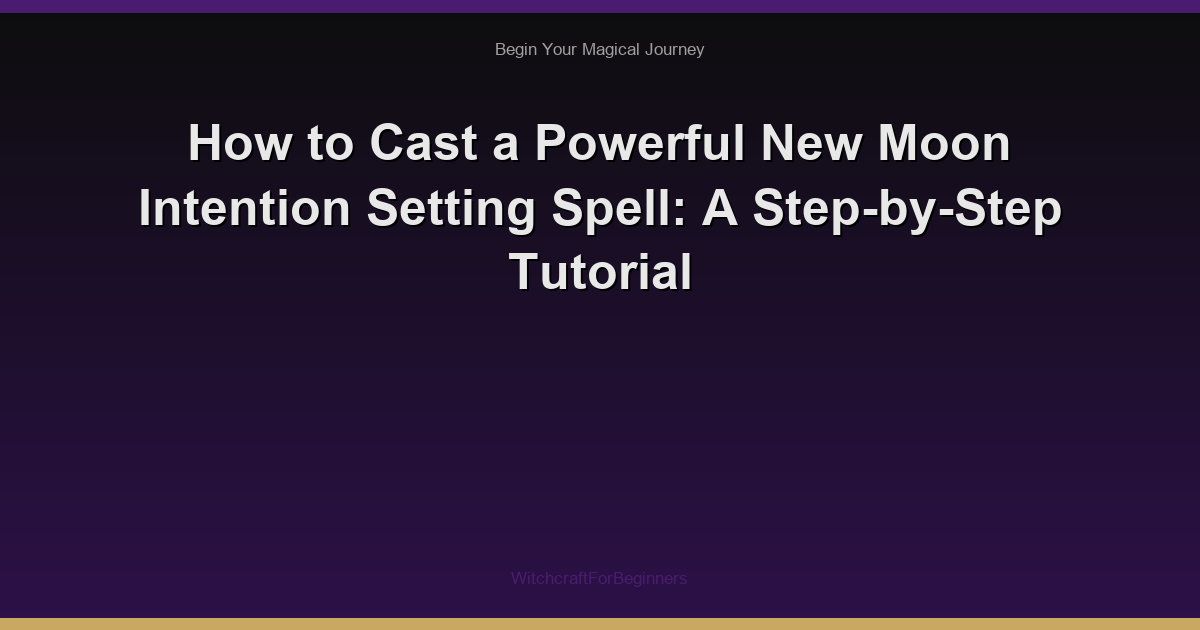 Begin Your Magical Journey

How to Cast a Powerful New Moon Intention Setting Spell: A Step-by-Step Tutorial

WitchcraftForBeginners